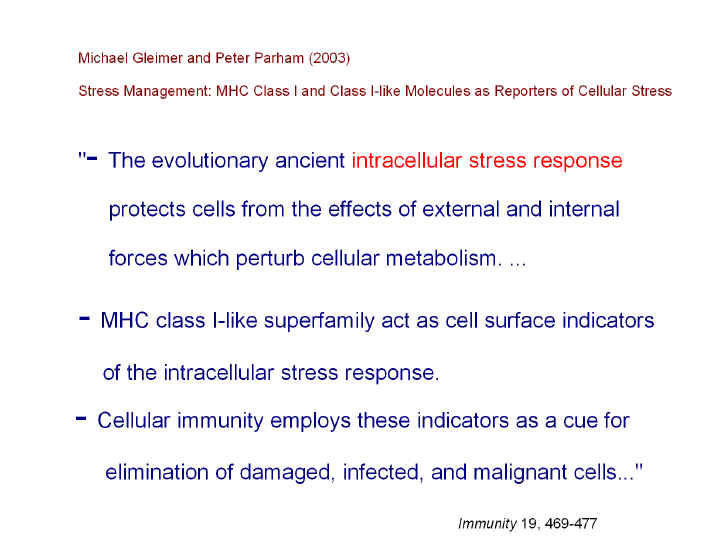 Michael Gleimer and Peter Parham (2003)

Stress Management: MHC Class I and Class I-like Molecules as Reporters of Cellular Stress

"- The evolutionary ancient intracellular stress response protects cells from the effects of external and internal forces which perturb cellular metabolism. ...

- MHC class I-like superfamily act as cell surface indicators of the intracellular stress response.

- Cellular immunity employs these indicators as a cue for elimination of damaged, infected, and malignant cells..."

Immunity 19, 469-477